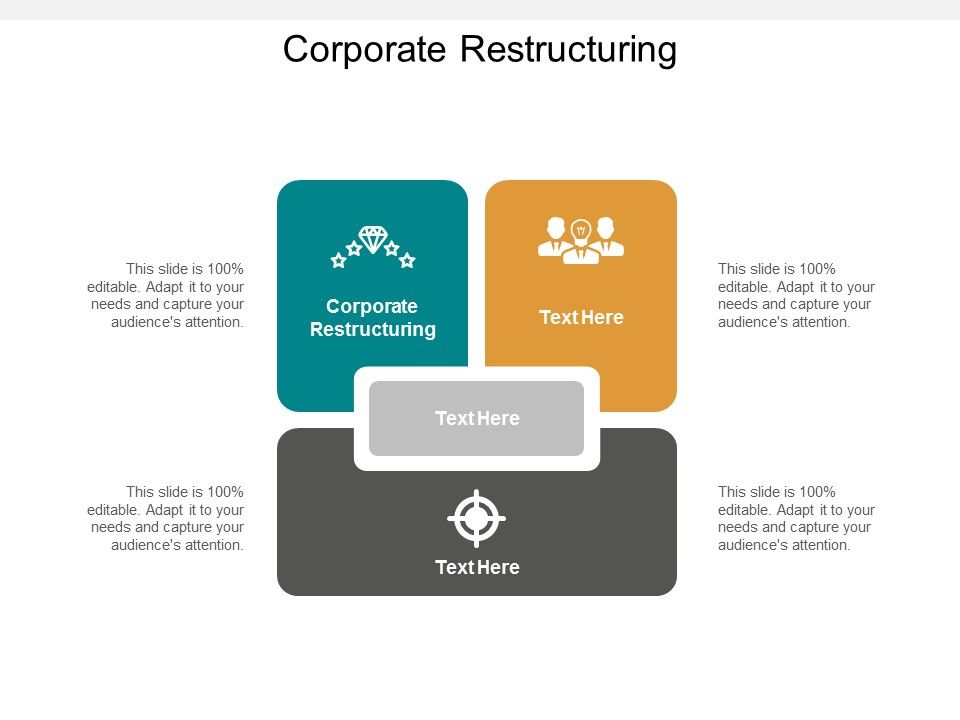 Corporate Restructuring

This slide is 100% editable. Adapt it to your needs and capture your audience's attention.

Corporate Restructuring

Text Here

This slide is 100% editable. Adapt it to your needs and capture your audience's attention.

Text Here

This slide is 100% editable. Adapt it to your needs and capture your audience's attention.

Text Here

This slide is 100% editable. Adapt it to your needs and capture your audience's attention.